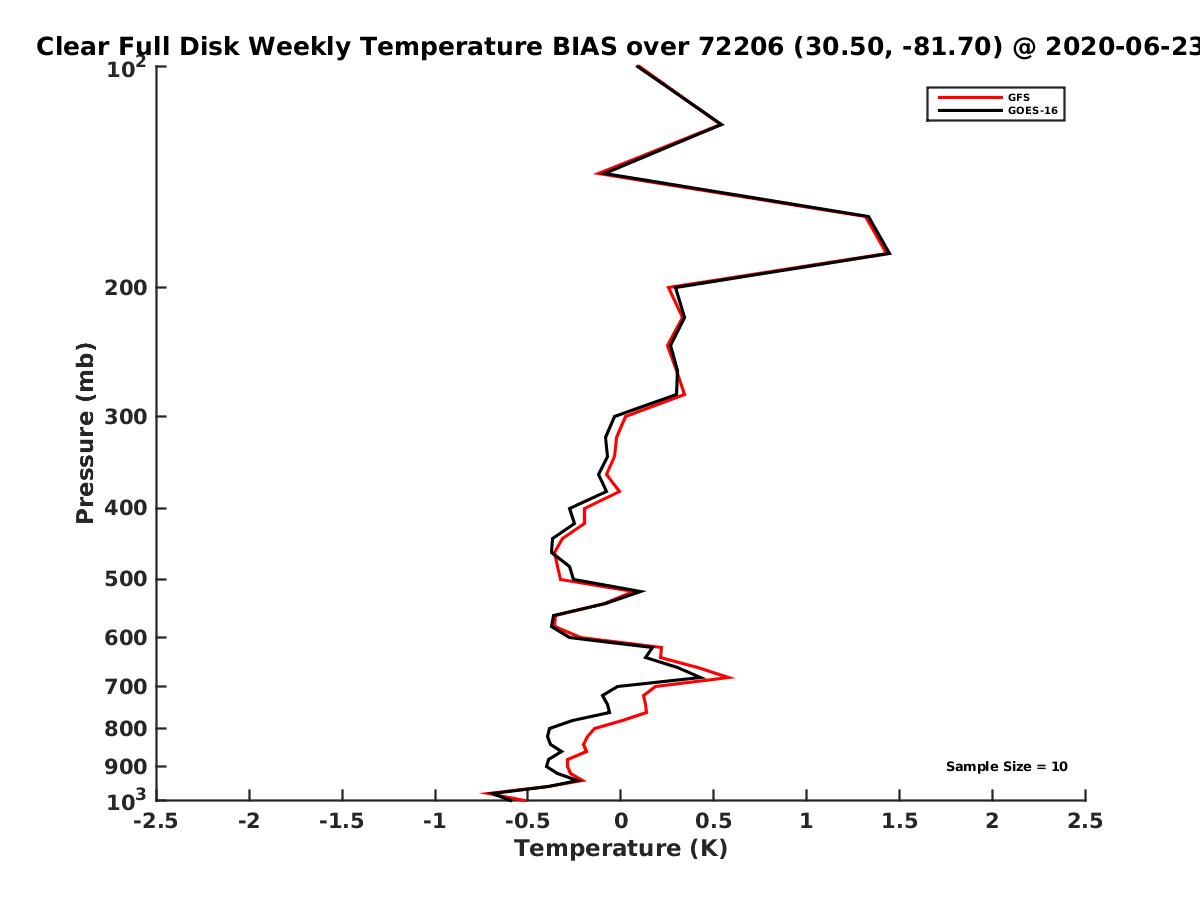 Clear Full Disk Weekly Temperature BIAS over 72206 (30.50, -81.70) @ 2020-06-23

GFS
GOES-16

Pressure (mb)

$10^2$
200
300
400
500
600
700
800
900
$10^3$

Sample Size = 10

-2.5
-2
-1.5
-1
-0.5
0
0.5
1
1.5
2
2.5

Temperature (K)